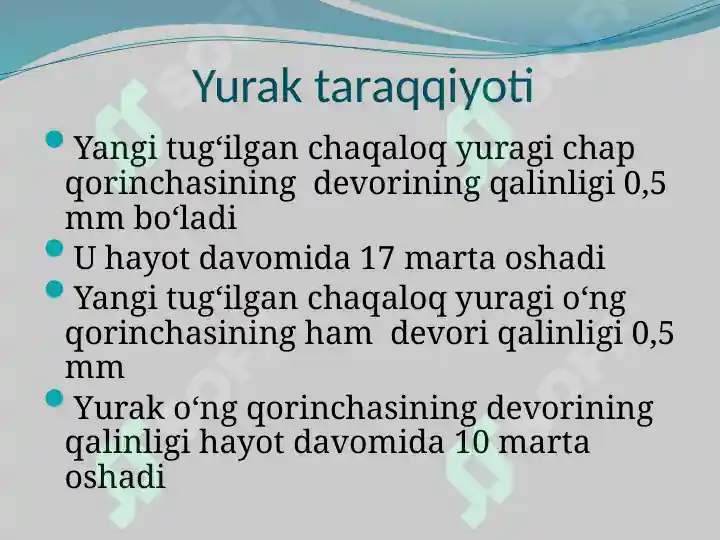 Yurak taraqqiyoti

Yangi tug‘ilgan chaqaloq yuragi chap qorinchasining devorining qalinligi 0,5 mm bo‘ladi

U hayot davomida 17 marta oshadi

Yangi tug‘ilgan chaqaloq yuragi o‘ng qorinchasining ham devori qalinligi 0,5 mm

Yurak o‘ng qorinchasining devorining qalinligi hayot davomida 10 marta oshadi